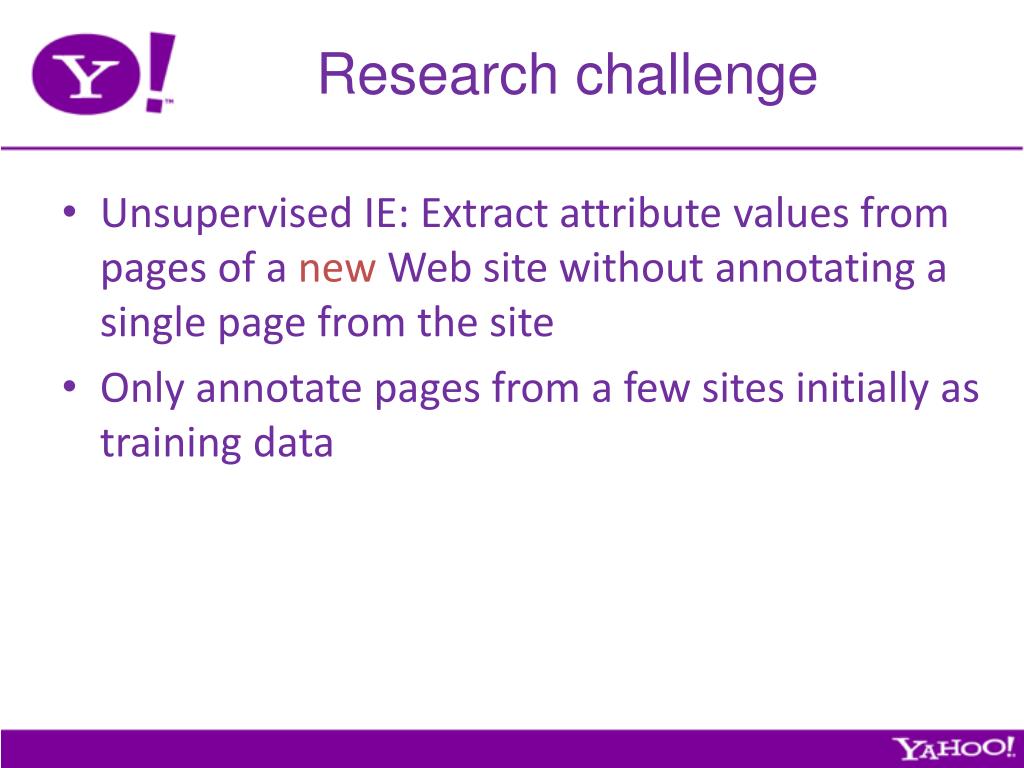 Y!

Research challenge

• Unsupervised IE: Extract attribute values from pages of a new Web site without annotating a single page from the site
• Only annotate pages from a few sites initially as training data

YAHOO!